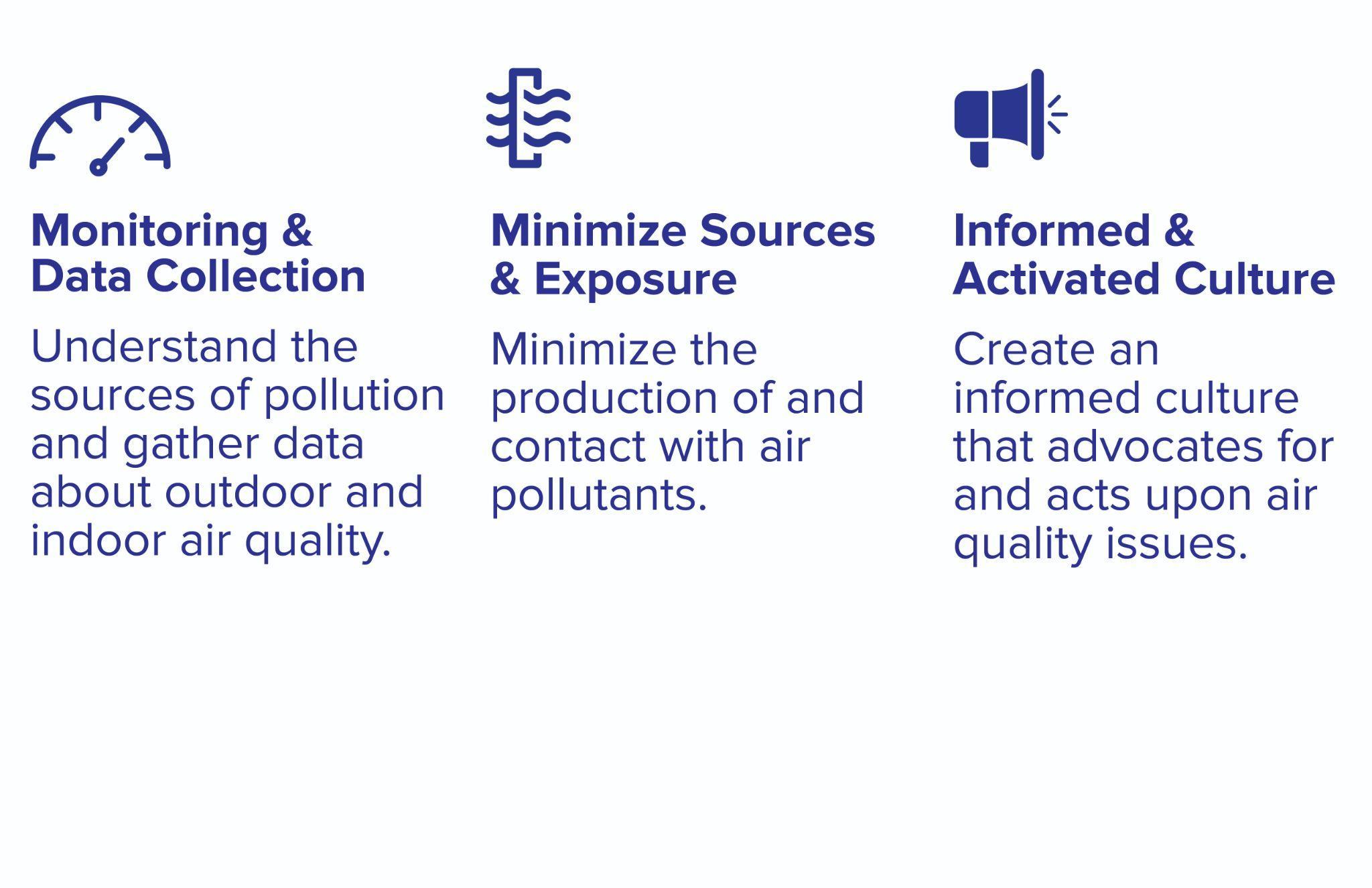 Monitoring & Data Collection

Understand the sources of pollution and gather data about outdoor and indoor air quality.

Minimize Sources & Exposure

Minimize the production of and contact with air pollutants.

Informed & Activated Culture

Create an informed culture that advocates for and acts upon air quality issues.